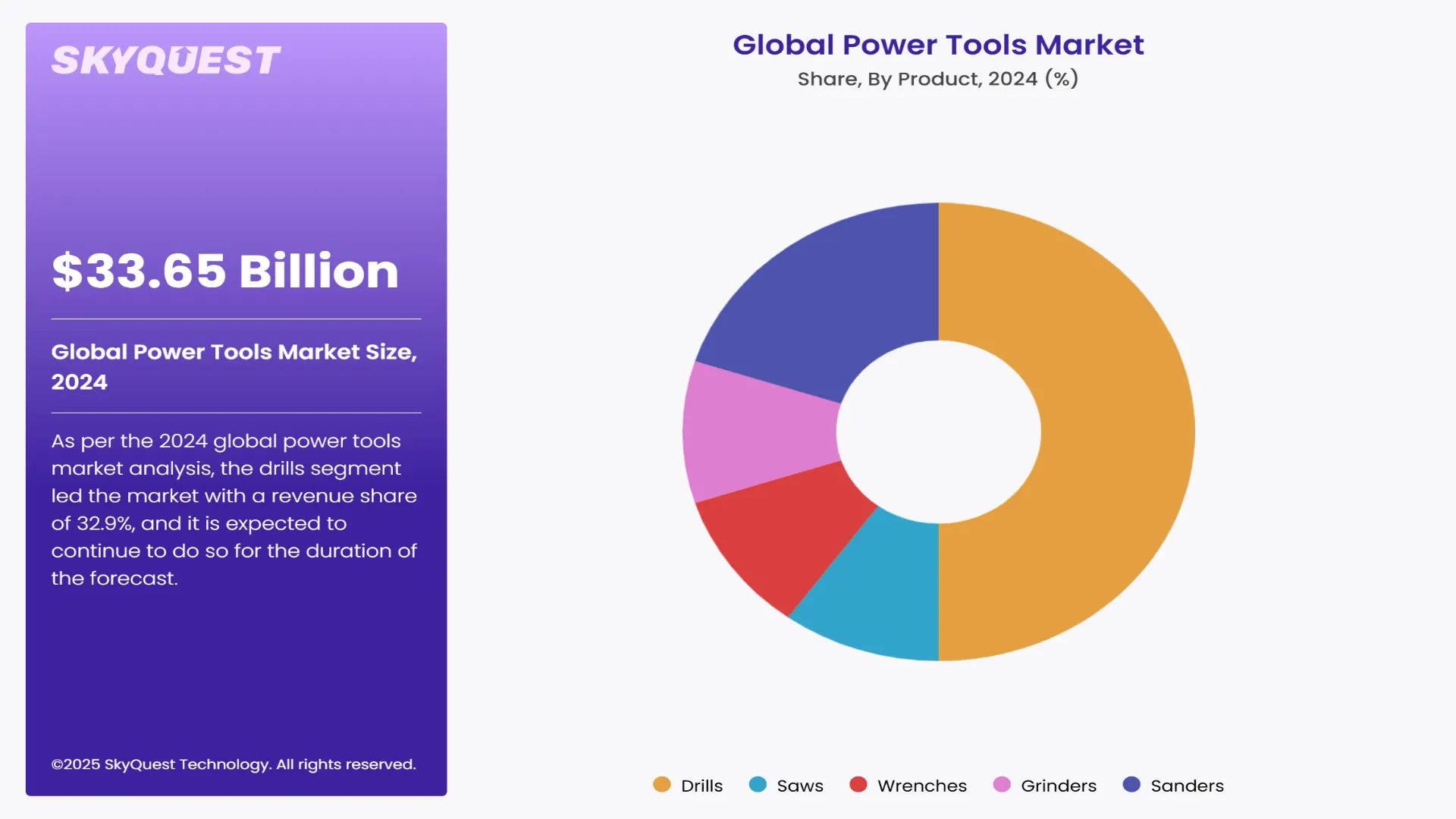 SKYQUEST

$33.65 Billion

Global Power Tools Market Size, 2024

As per the 2024 global power tools market analysis, the drills segment led the market with a revenue share of 32.9%, and it is expected to continue to do so for the duration of the forecast.

©2025 SkyQuest Technology. All rights reserved.

Global Power Tools Market
Share, By Product, 2024 (%)

Drills Saws Wrenches Grinders Sanders